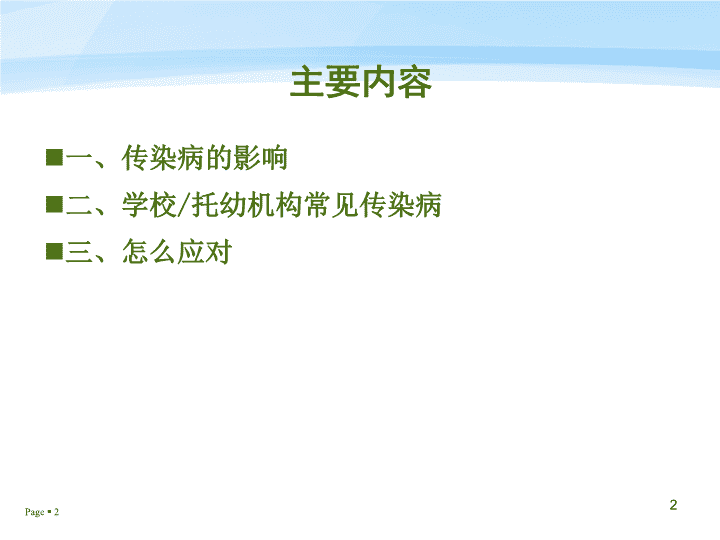 主要内容

■一、传染病的影响

■二、学校/托幼机构常见传染病

■三、怎么应对

Page ▪ 2

2